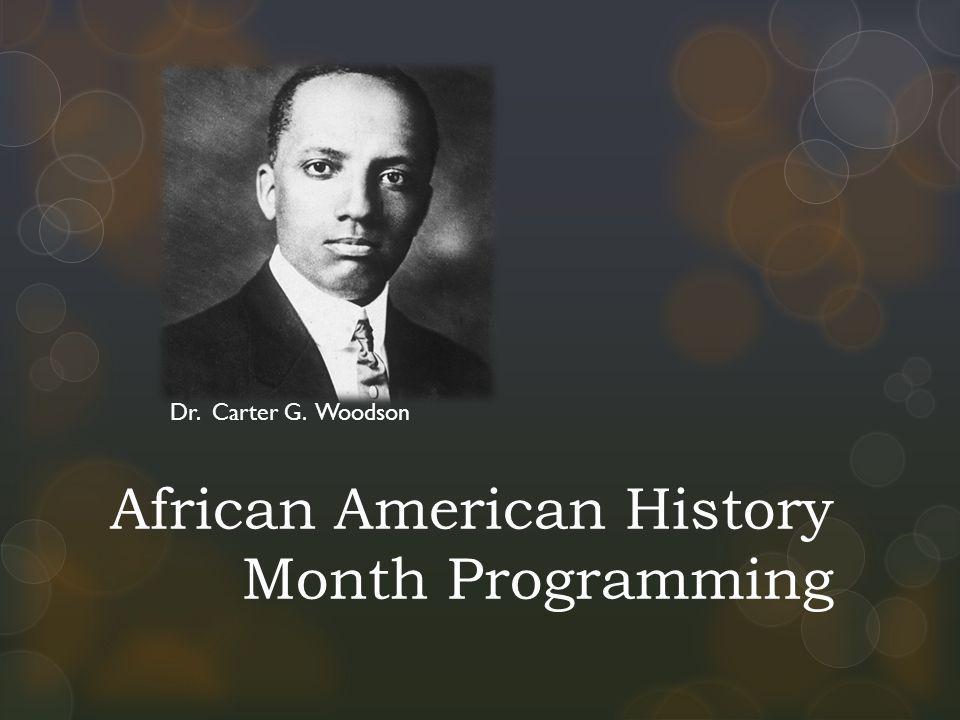 Dr. Carter G. Woodson

African American History Month Programming